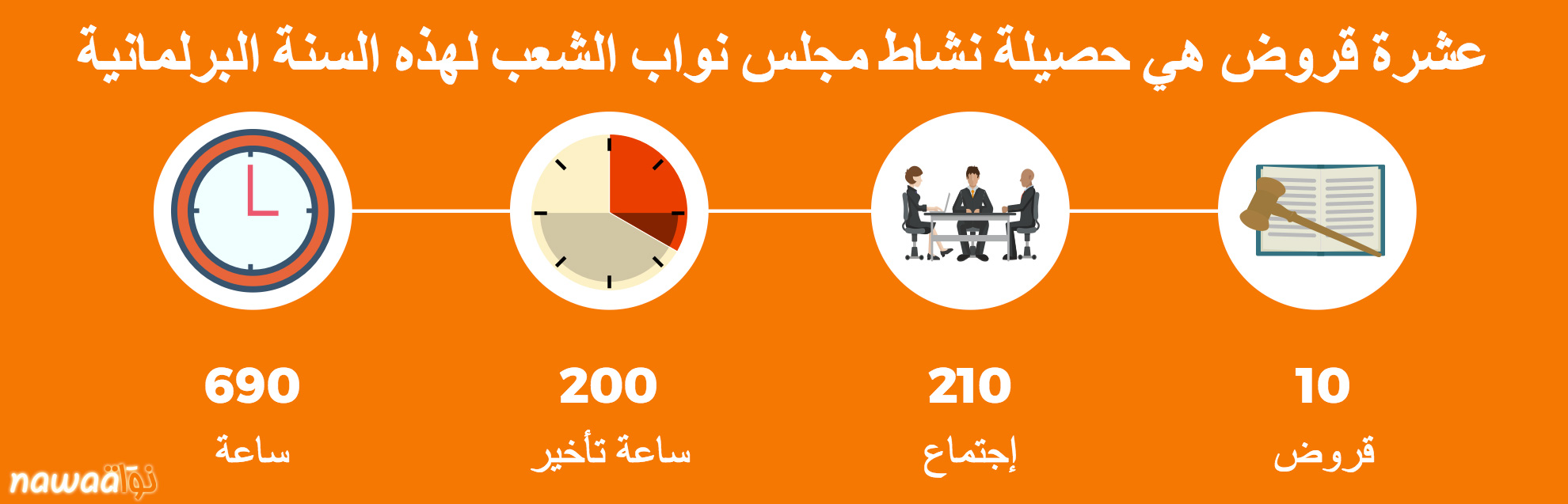 عشرة قروض هي حصيلة نشاط مجلس نواب الشعب لهذه السنة البرلمانية

10
قروض

210
إجتماع

200
ساعة تأخير

690
ساعة

nawaat نواة